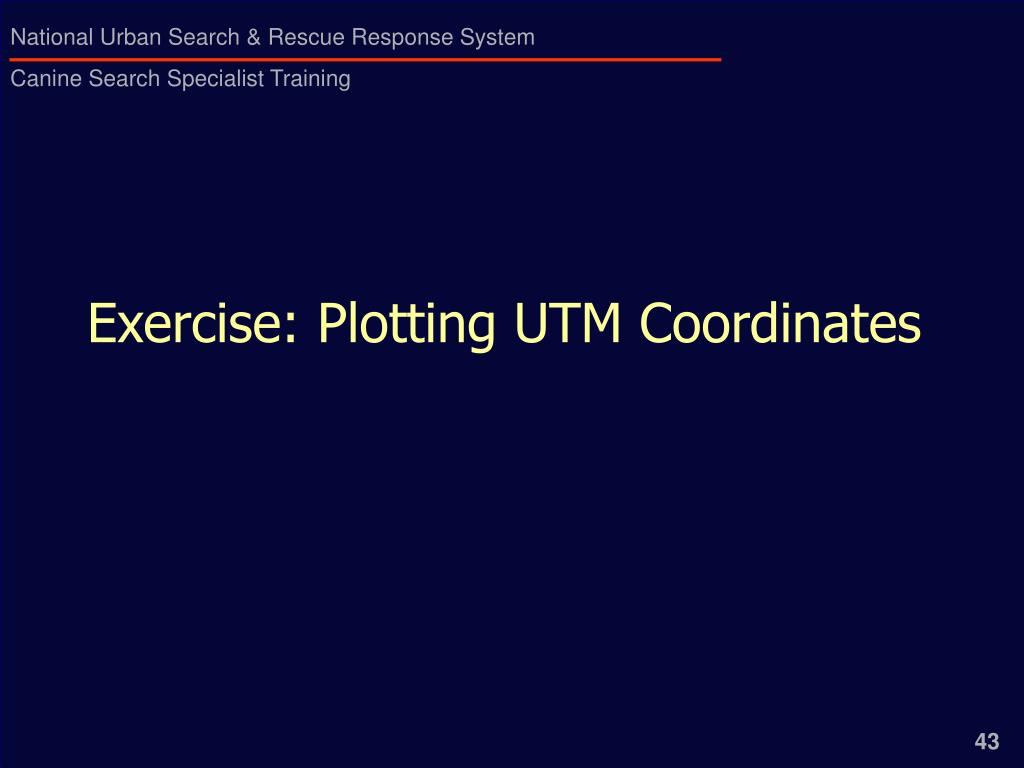 National Urban Search & Rescue Response System

Canine Search Specialist Training

Exercise: Plotting UTM Coordinates

43